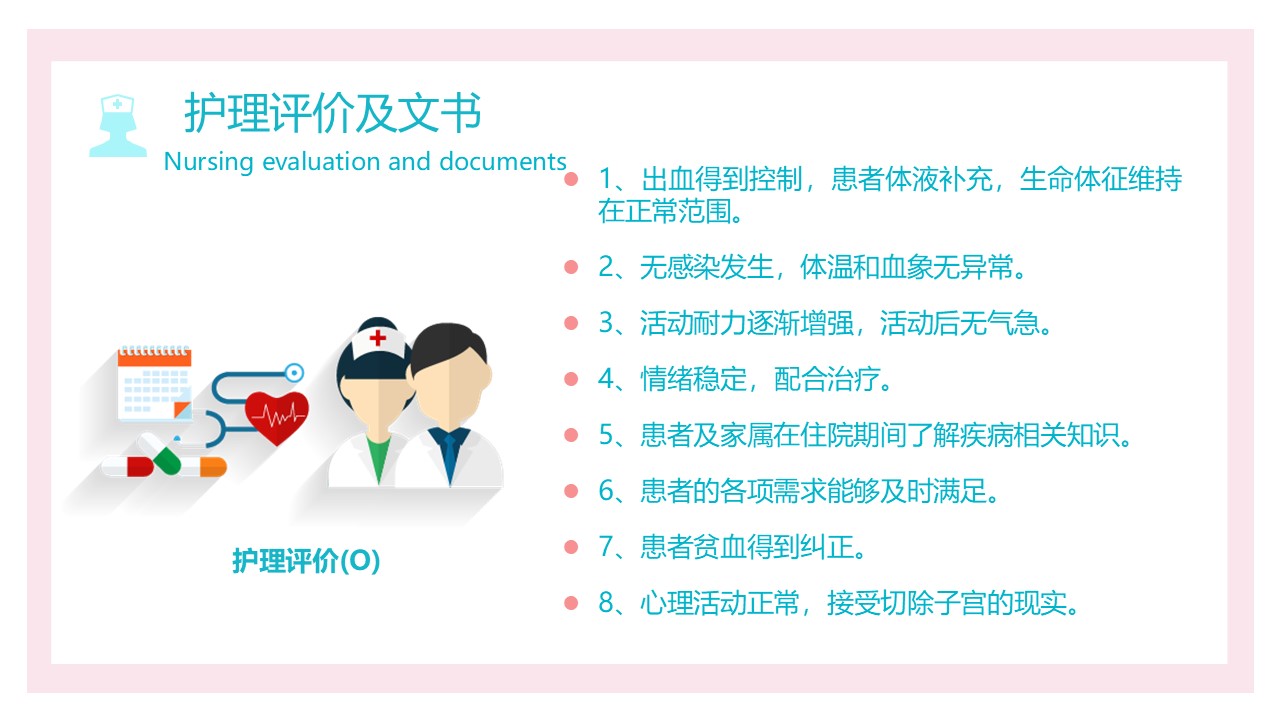 护理评价及文书

Nursing evaluation and documents

护理评价(O)

1、出血得到控制，患者体液补充，生命体征维持在正常范围。

2、无感染发生，体温和血象无异常。

3、活动耐力逐渐增强，活动后无气急。

4、情绪稳定，配合治疗。

5、患者及家属在住院期间了解疾病相关知识。

6、患者的各项需求能够及时满足。

7、患者贫血得到纠正。

8、心理活动正常，接受切除子宫的现实。